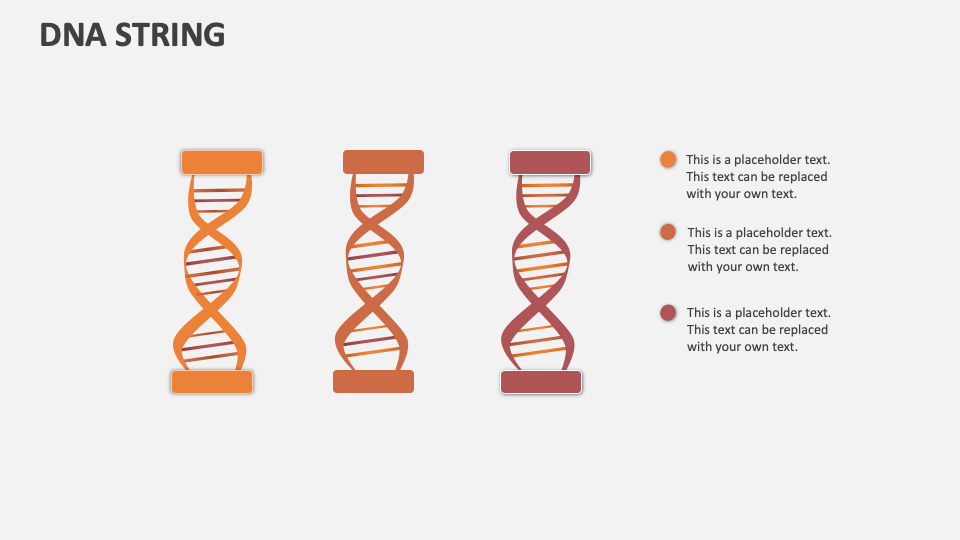 DNA STRING

This is a placeholder text. This text can be replaced with your own text.

This is a placeholder text. This text can be replaced with your own text.

This is a placeholder text. This text can be replaced with your own text.